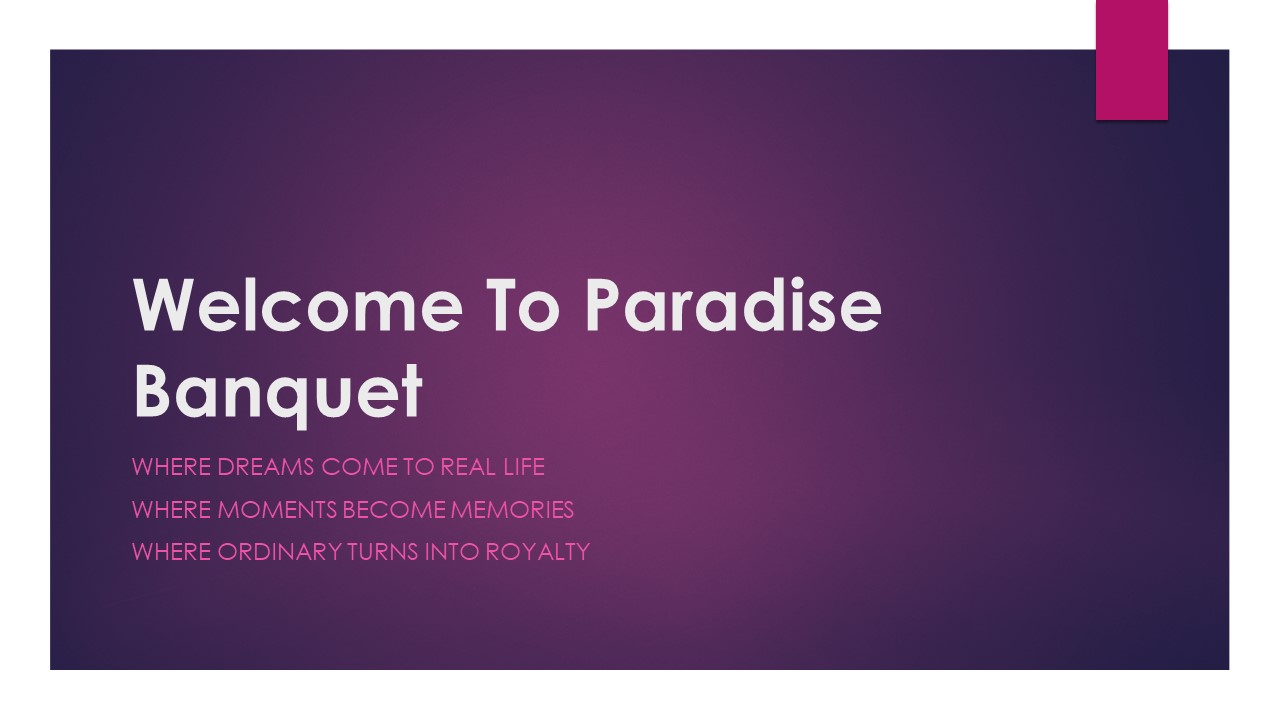 Welcome To Paradise Banquet

WHERE DREAMS COME TO REAL LIFE

WHERE MOMENTS BECOME MEMORIES

WHERE ORDINARY TURNS INTO ROYALTY